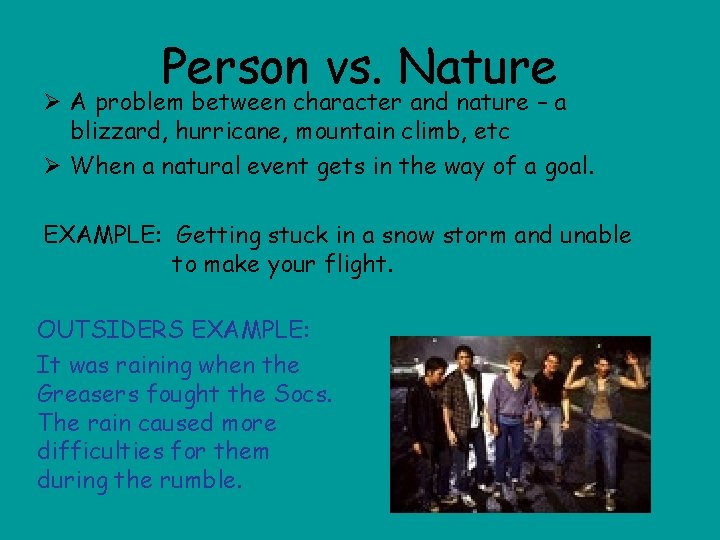 Person vs. Nature

➢ A problem between character and nature – a blizzard, hurricane, mountain climb, etc
➢ When a natural event gets in the way of a goal.

EXAMPLE: Getting stuck in a snow storm and unable to make your flight.

OUTSIDERS EXAMPLE:
It was raining when the Greasers fought the Socs. The rain caused more difficulties for them during the rumble.